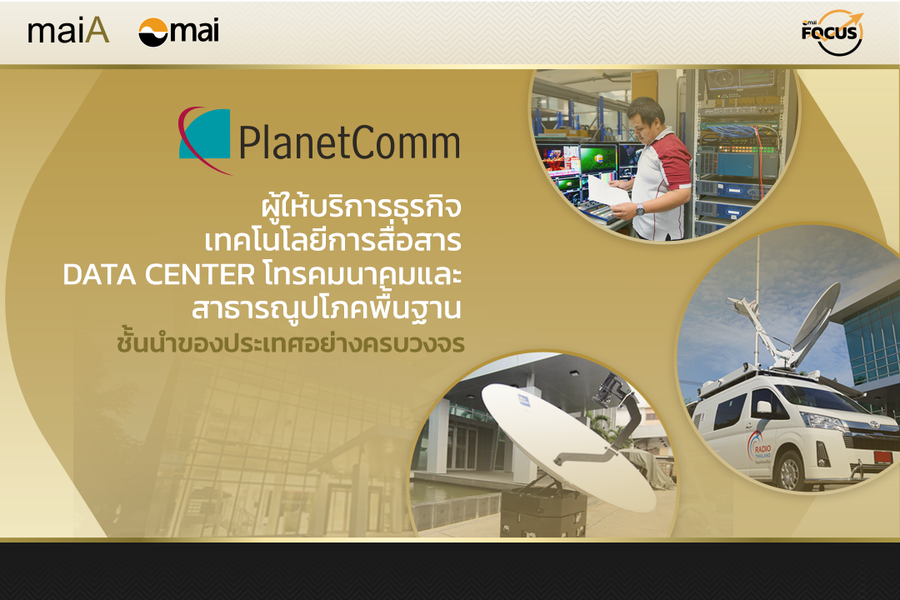 maiA mai

mai FOCUS

PlanetComm

ผู้ให้บริการธุรกิจ
เทคโนโลยีการสื่อสาร
DATA CENTER โทรคมนาคมและ
สาธารณูปโภคพื้นฐาน
ชั้นนำของประเทศอย่างครบวงจร

RADIO THAILAND